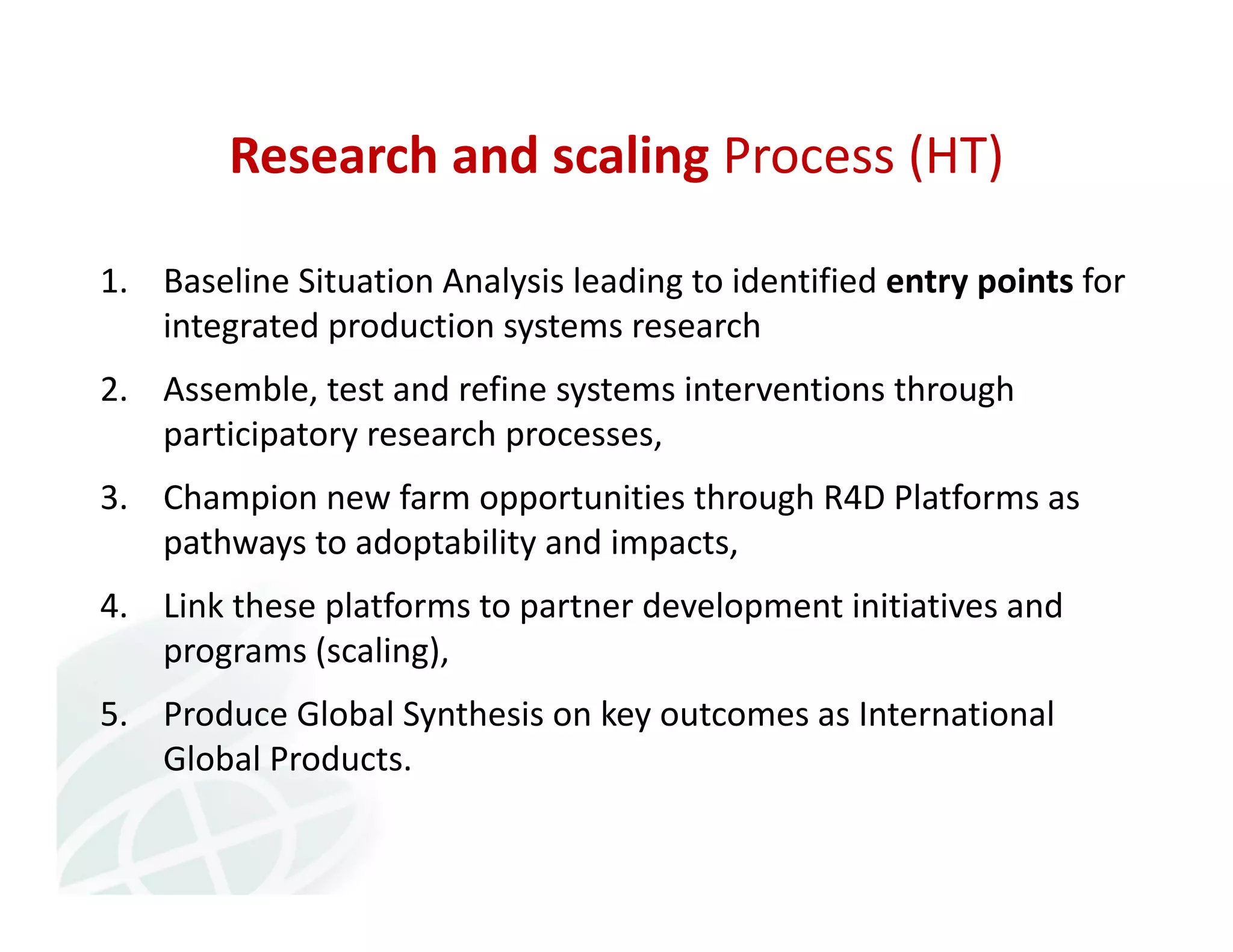 Research and scaling Process (HT)

1. Baseline Situation Analysis leading to identified entry points for integrated production systems research

2. Assemble, test and refine systems interventions through participatory research processes,

3. Champion new farm opportunities through R4D Platforms as pathways to adoptability and impacts,

4. Link these platforms to partner development initiatives and programs (scaling),

5. Produce Global Synthesis on key outcomes as International Global Products.